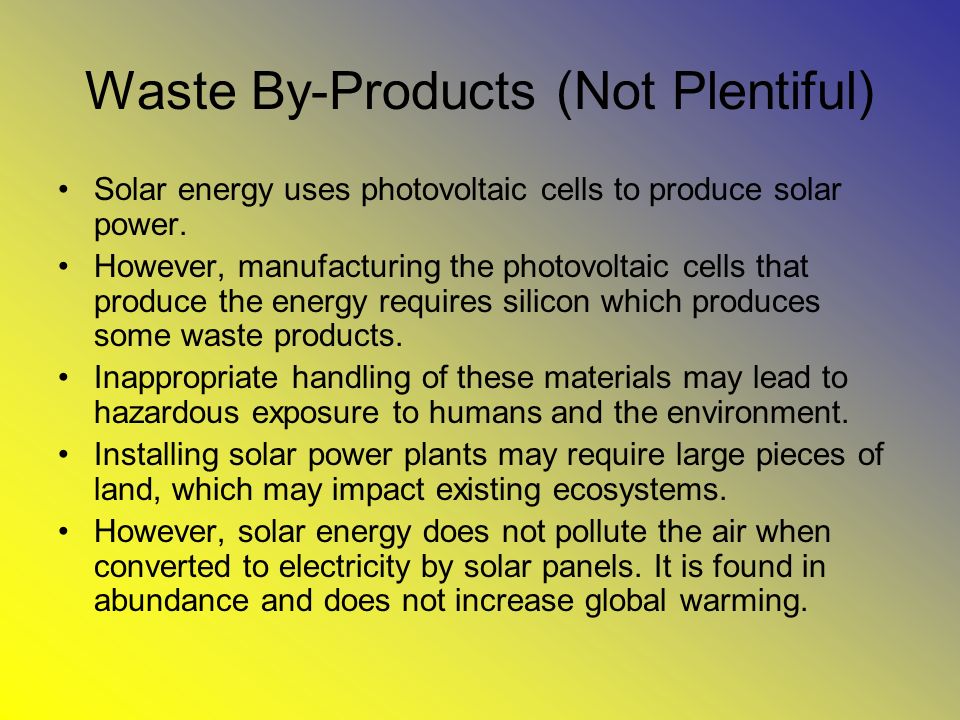 Waste By-Products (Not Plentiful)

• Solar energy uses photovoltaic cells to produce solar power.
• However, manufacturing the photovoltaic cells that produce the energy requires silicon which produces some waste products.
• Inappropriate handling of these materials may lead to hazardous exposure to humans and the environment.
• Installing solar power plants may require large pieces of land, which may impact existing ecosystems.
• However, solar energy does not pollute the air when converted to electricity by solar panels. It is found in abundance and does not increase global warming.